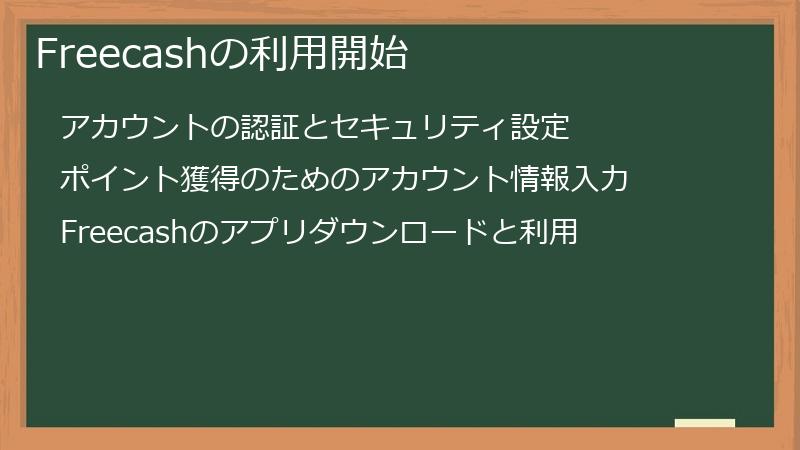 Freecashの利用開始

アカウントの認証とセキュリティ設定

ポイント獲得のためのアカウント情報入力

Freecashのアプリダウンロードと利用